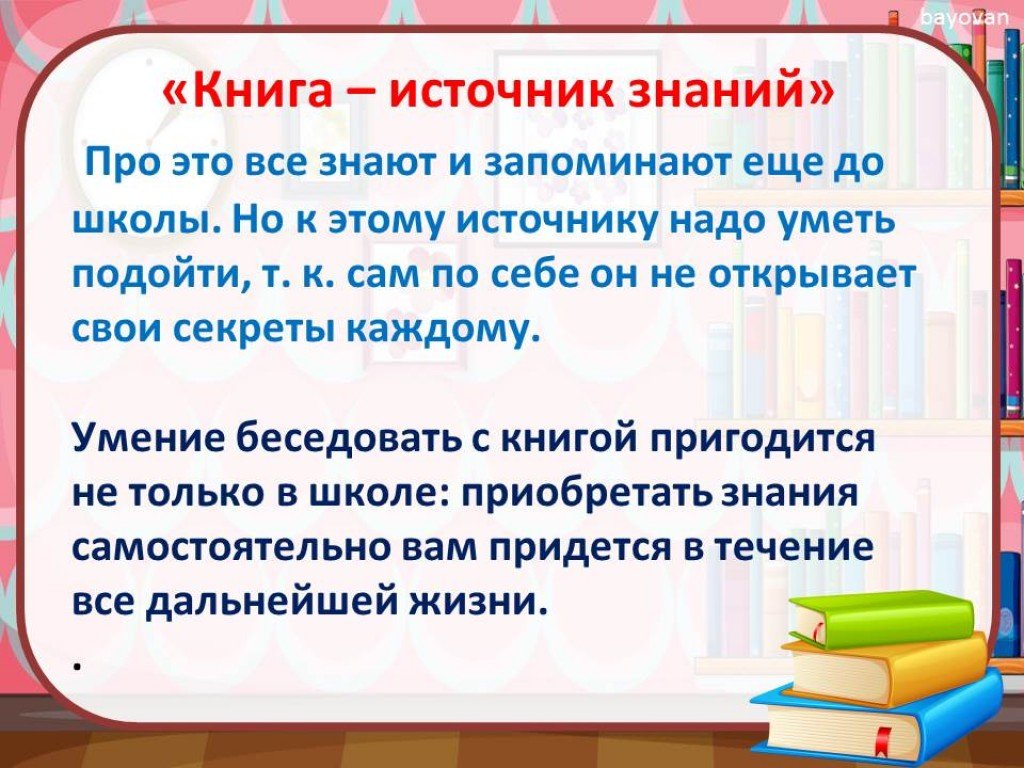 bayovan

«Книга – источник знаний»

Про это все знают и запоминают еще до школы. Но к этому источнику надо уметь подойти, т. к. сам по себе он не открывает свои секреты каждому.

Умение беседовать с книгой пригодится не только в школе: приобретать знания самостоятельно вам придется в течение все дальнейшей жизни.

.